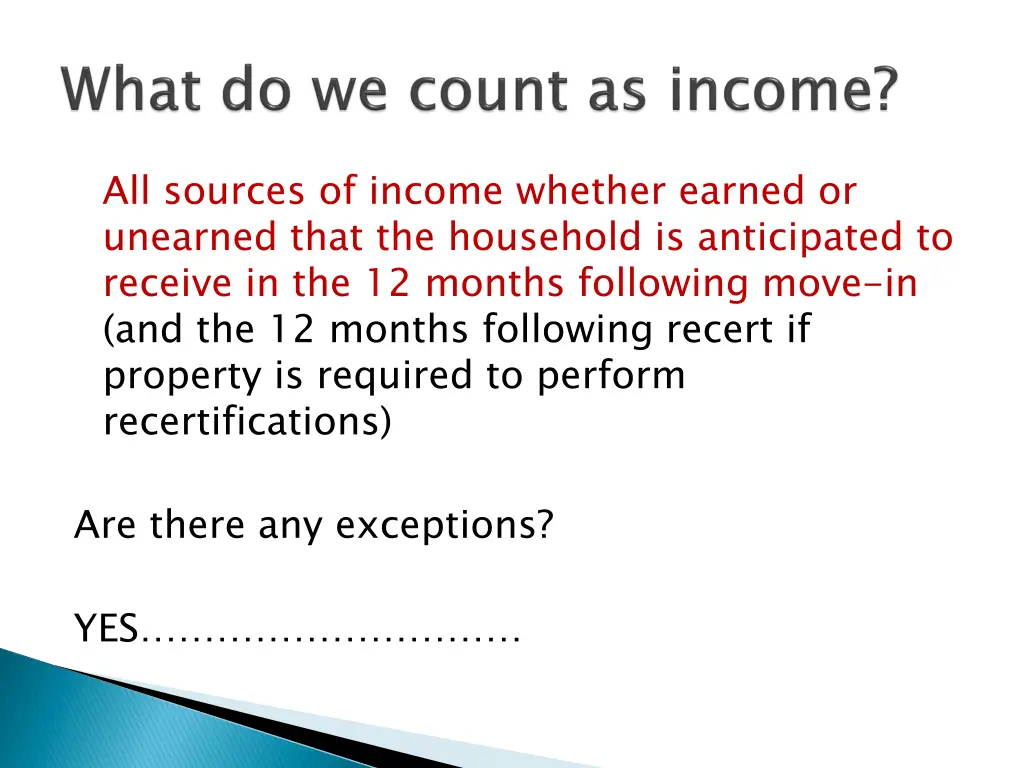 What do we count as income?

All sources of income whether earned or unearned that the household is anticipated to receive in the 12 months following move-in (and the 12 months following recert if property is required to perform recertifications)

Are there any exceptions?

YES…………………………